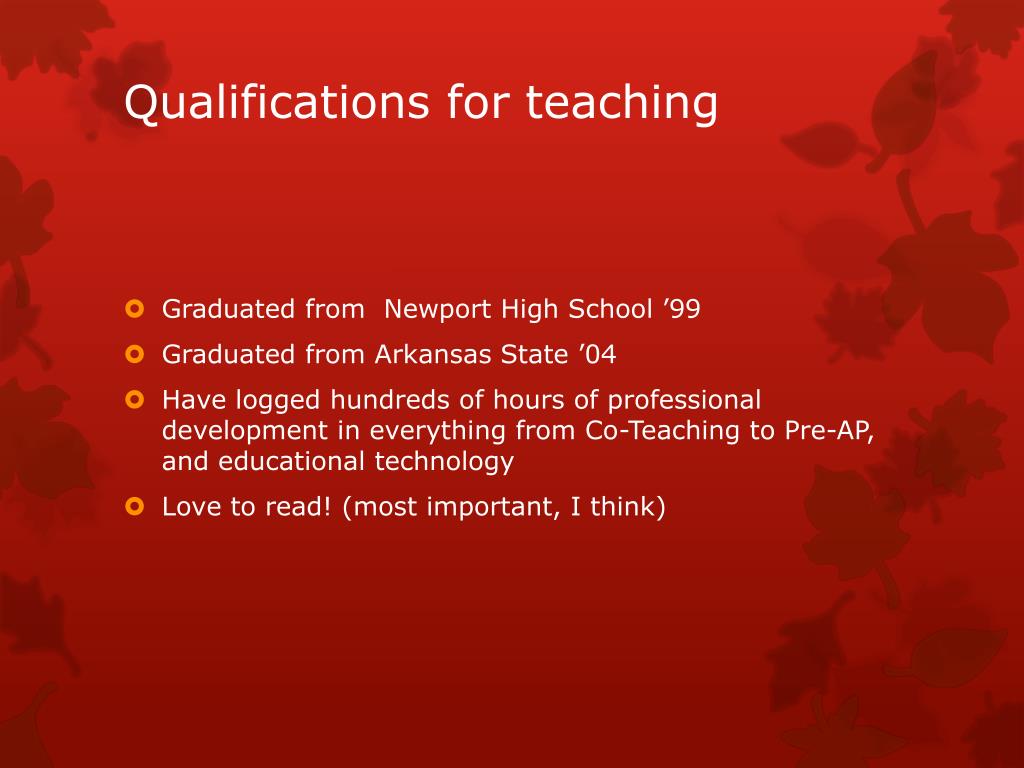 Qualifications for teaching

Graduated from Newport High School ’99
Graduated from Arkansas State ’04
Have logged hundreds of hours of professional development in everything from Co-Teaching to Pre-AP, and educational technology
Love to read! (most important, I think)